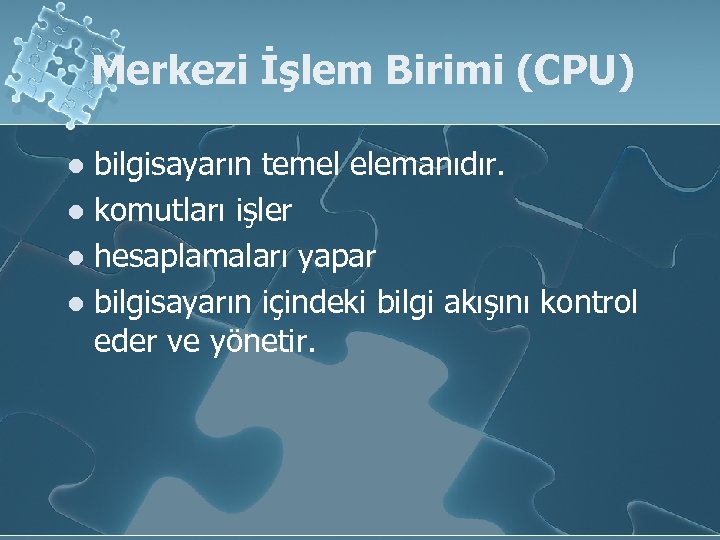 Merkezi İşlem Birimi (CPU)

- bilgisayarın temel elemanıdır.
- komutları işler
- hesaplamaları yapar
- bilgisayarın içindeki bilgi akışını kontrol eder ve yönetir.